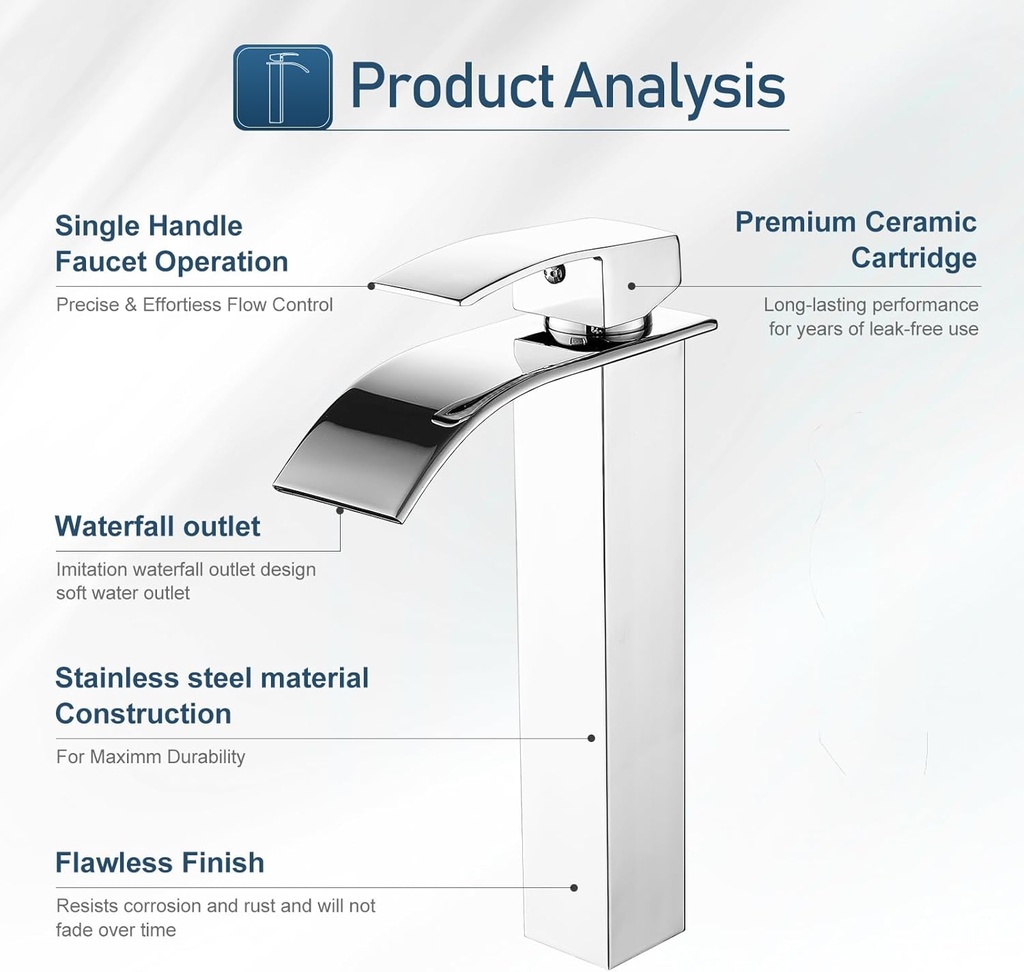 Product Analysis

Single Handle Faucet Operation

Precise & Effortiess Flow Control

Premium Ceramic Cartridge

Long-lasting performance for years of leak-free use

Waterfall outlet

Imitation waterfall outlet design soft water outlet

Stainless steel material Construction

For Maximm Durability

Flawless Finish

Resists corrosion and rust and will not fade over time